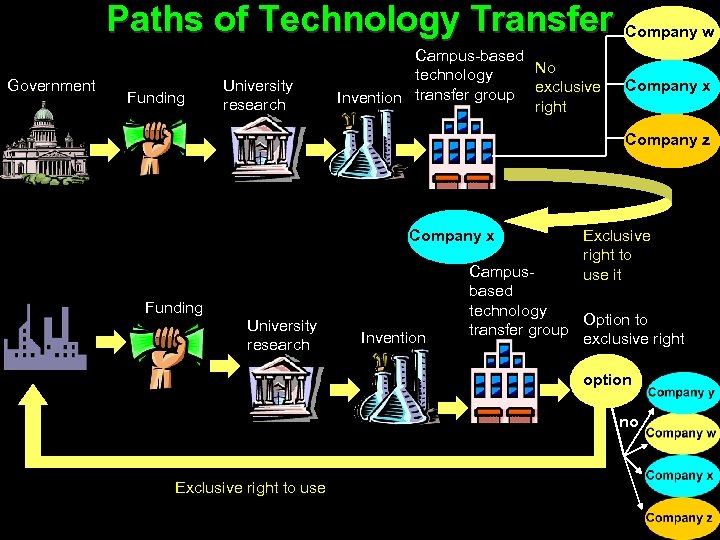 Paths of Technology Transfer

Government

Funding

University research

Invention

Campus-based technology transfer group

No exclusive right

Company w

Company x

Company z

Company x

Exclusive right to use it

Funding

University research

Invention

Campus-based technology transfer group

Option to exclusive right

option

no

Company y

Company w

Company x

Company z

Exclusive right to use